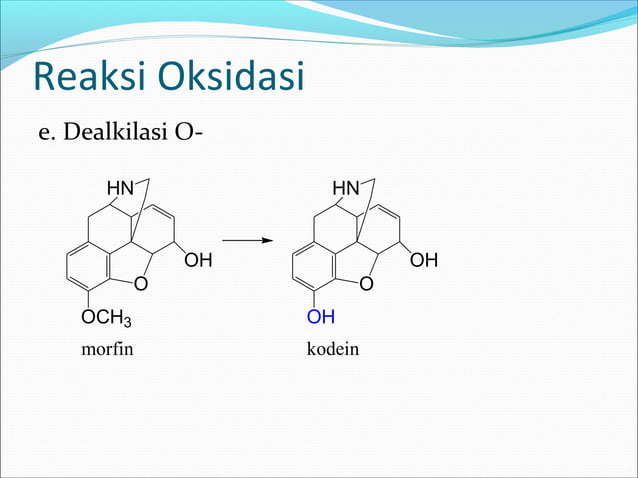 Reaksi Oksidasi

e. Dealkilasi O-

HN

OH

O

$OCH_3$

morfin

HN

OH

O

OH

kodein